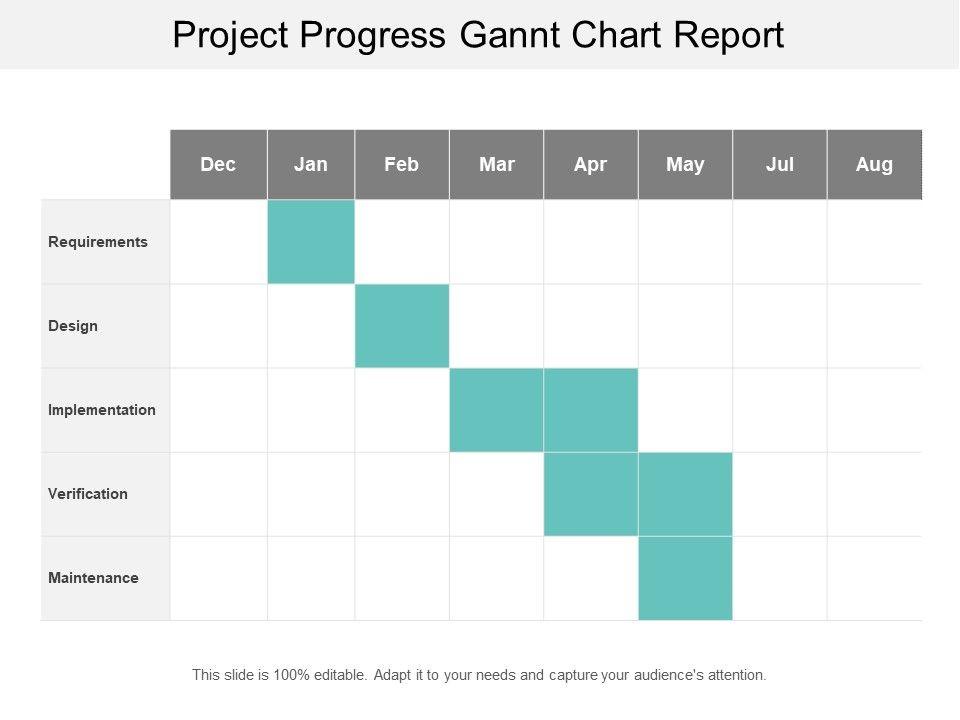 Project Progress Gannt Chart Report

| | Dec | Jan | Feb | Mar | Apr | May | Jul | Aug |
|---|---|---|---|---|---|---|---|---|
| Requirements | | | | | | | | |
| Design | | | | | | | | |
| Implementation | | | | | | | | |
| Verification | | | | | | | | |
| Maintenance | | | | | | | | |

This slide is 100% editable. Adapt it to your needs and capture your audience's attention.